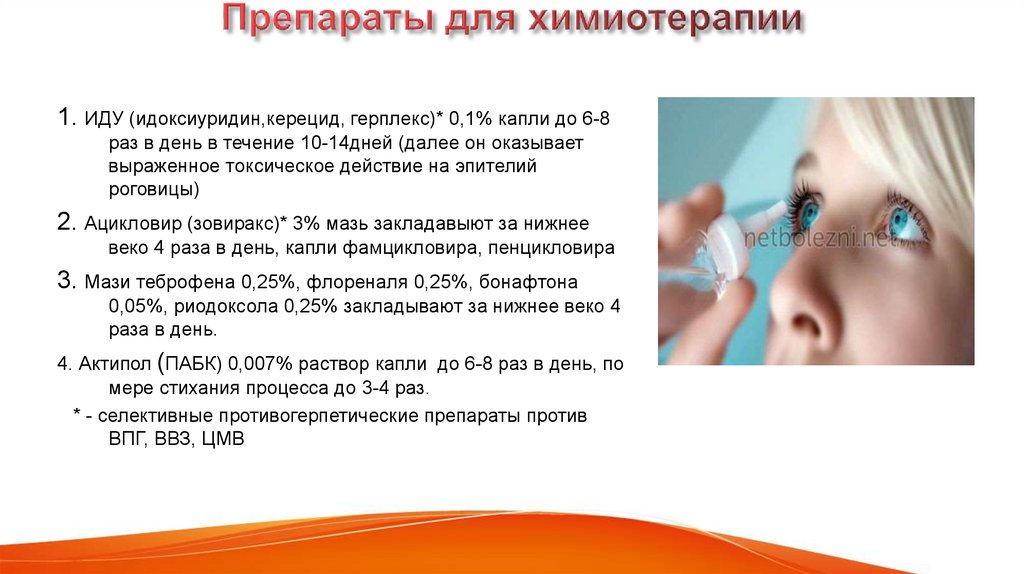 Препараты для химиотерапии

1. ИДУ (идоксиуридин,керецид, герплекс)* 0,1% капли до 6-8 раз в день в течение 10-14дней (далее он оказывает выраженное токсическое действие на эпителий роговицы)

2. Ацикловир (зовиракс)* 3% мазь закладавыют за нижнее веко 4 раза в день, капли фамцикловира, пенцикловира

3. Мази теброфена 0,25%, флореналя 0,25%, бонафтона 0,05%, риодоксола 0,25% закладывают за нижнее веко 4 раза в день.

4. Актипол (ПАБК) 0,007% раствор капли до 6-8 раз в день, по мере стихания процесса до 3-4 раз.

* - селективные противогерпетические препараты против ВПГ, ВВЗ, ЦМВ

netbolezni.net